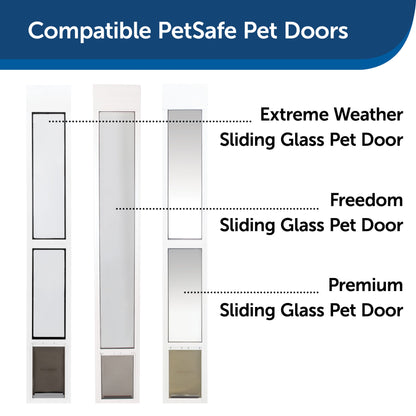 Compatible PetSafe Pet Doors

Extreme Weather
Sliding Glass Pet Door

Freedom
Sliding Glass Pet Door

Premium
Sliding Glass Pet Door